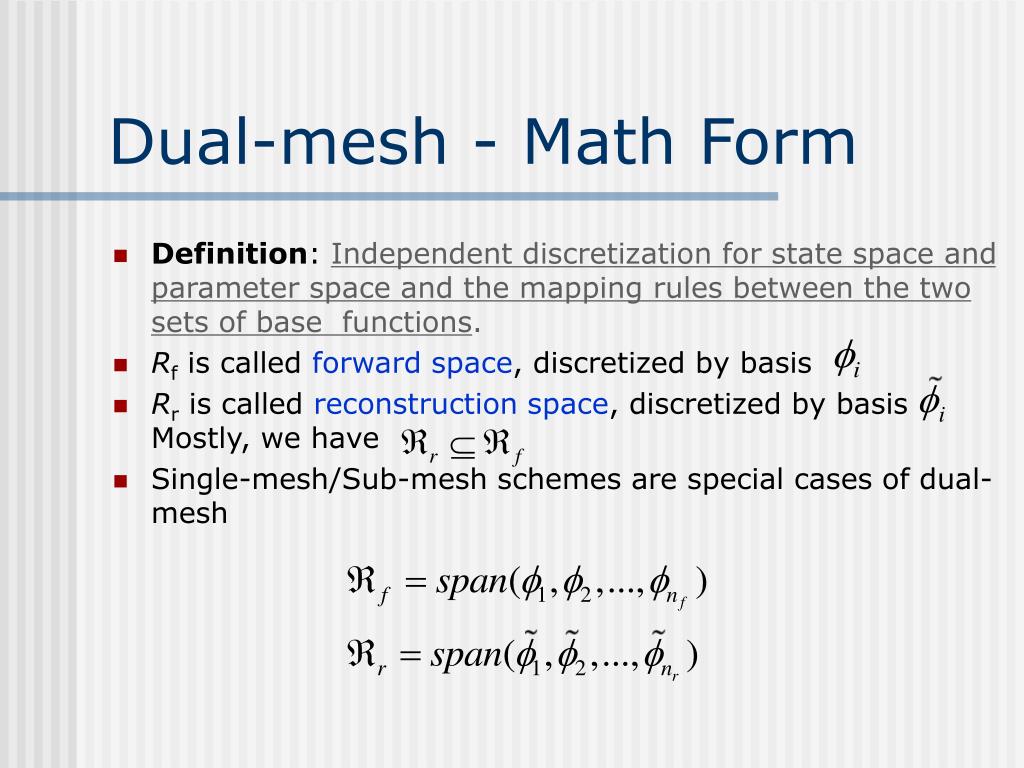 Dual-mesh - Math Form

- **Definition**: Independent discretization for state space and parameter space and the mapping rules between the two sets of base functions.
- $R_f$ is called forward space, discretized by basis $\phi_i$
- $R_r$ is called reconstruction space, discretized by basis $\tilde{\phi}_i$ Mostly, we have $\Re_r \subseteq \Re_f$
- Single-mesh/Sub-mesh schemes are special cases of dual-mesh

$\Re_f = span(\phi_1, \phi_2, ..., \phi_{n_f})$

$\Re_r = span(\tilde{\phi}_1, \tilde{\phi}_2, ..., \tilde{\phi}_{n_r})$